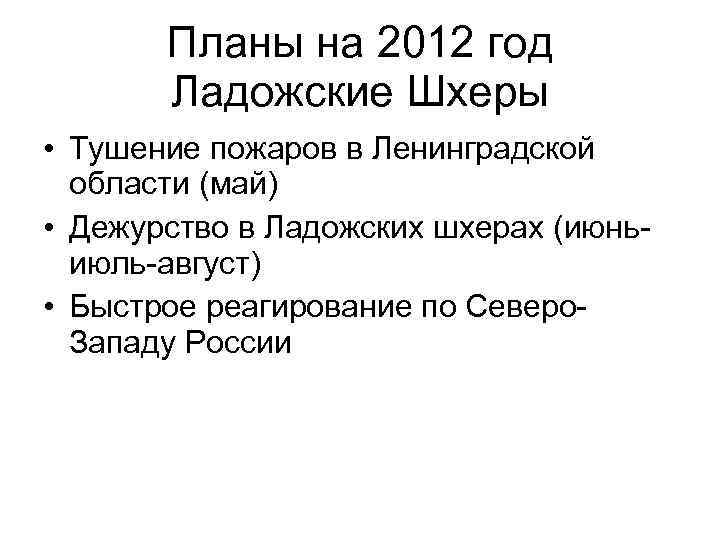 Планы на 2012 год
Ладожские Шхеры

• Тушение пожаров в Ленинградской области (май)
• Дежурство в Ладожских шхерах (июнь-июль-август)
• Быстрое реагирование по Северо-Западу России